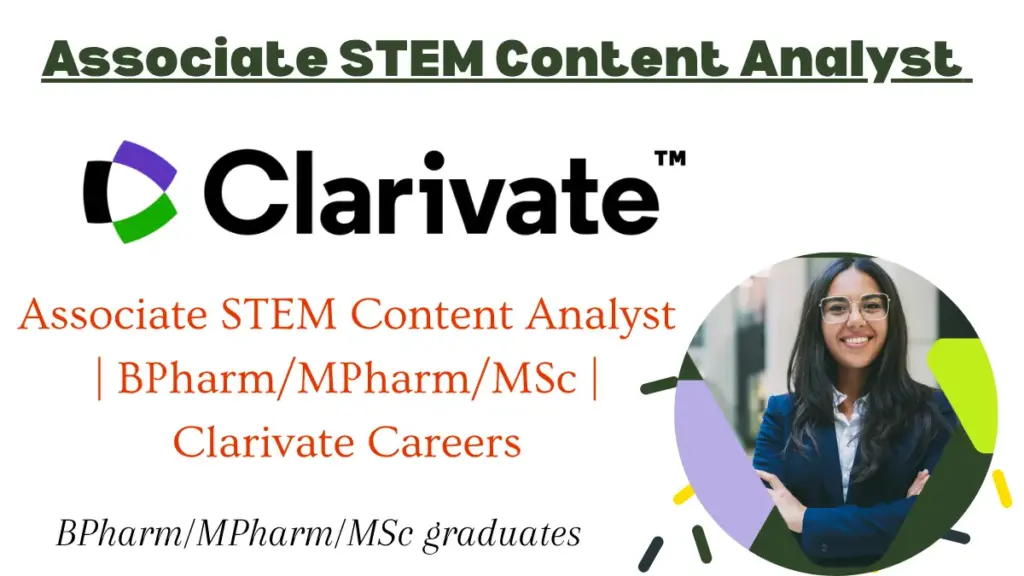 Associate STEM Content Analyst

Clarivate™

Associate STEM Content Analyst | BPharm/MPharm/MSc | Clarivate Careers

BPharm/MPharm/MSc graduates